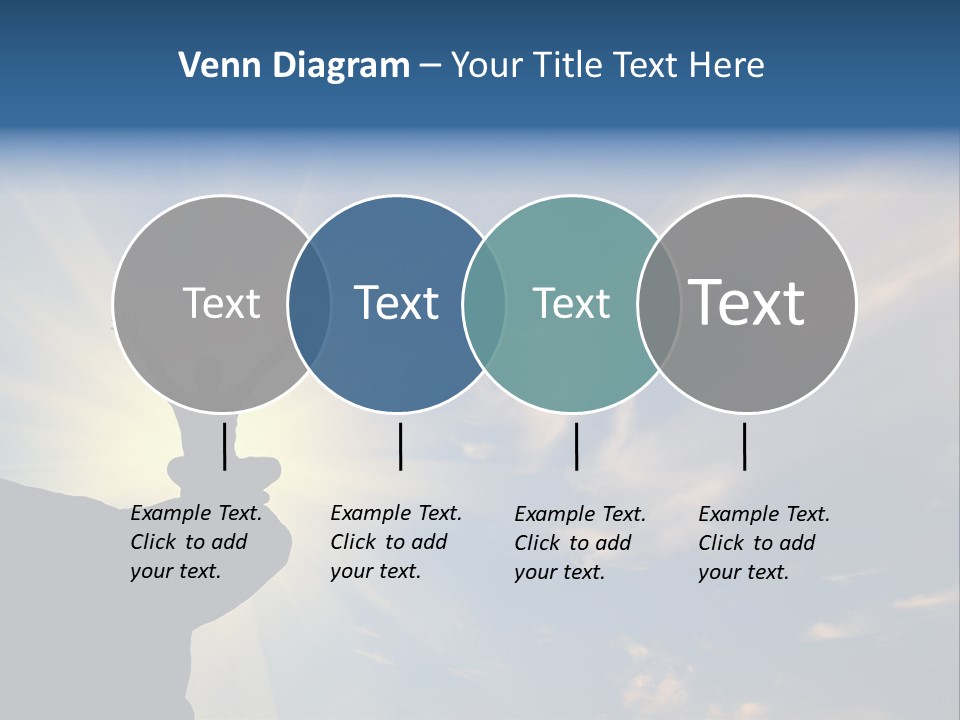 Venn Diagram – Your Title Text Here

Text

Text

Text

Text

Example Text. Click to add your text.

Example Text. Click to add your text.

Example Text. Click to add your text.

Example Text. Click to add your text.